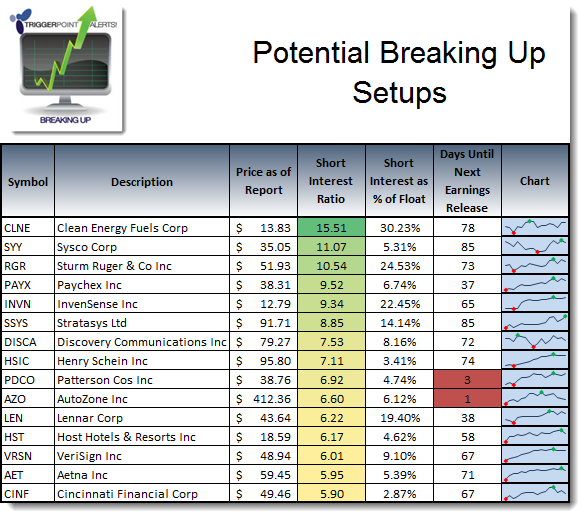 TRIGGERPOINT ALERTS!

BREAKING UP

Potential Breaking Up Setups

| Symbol | Description | Price as of Report | Short Interest Ratio | Short Interest as % of Float | Days Until Next Earnings Release | Chart |
|---|---|---|---|---|---|---|
| CLNE | Clean Energy Fuels Corp | $ 13.83 | 15.51 | 30.23% | 78 | |
| SYY | Sysco Corp | $ 35.05 | 11.07 | 5.31% | 85 | |
| RGR | Sturm Ruger & Co Inc | $ 51.93 | 10.54 | 24.53% | 73 | |
| PAYX | Paychex Inc | $ 38.31 | 9.52 | 6.74% | 37 | |
| INVN | InvenSense Inc | $ 12.79 | 9.34 | 22.45% | 65 | |
| SSYS | Stratasys Ltd | $ 91.71 | 8.85 | 14.14% | 85 | |
| DISCA | Discovery Communications Inc | $ 79.27 | 7.53 | 8.16% | 72 | |
| HSIC | Henry Schein Inc | $ 95.80 | 7.11 | 3.41% | 74 | |
| PDCO | Patterson Cos Inc | $ 38.76 | 6.92 | 4.74% | 3 | |
| AZO | AutoZone Inc | $ 412.36 | 6.60 | 6.12% | 1 | |
| LEN | Lennar Corp | $ 43.64 | 6.22 | 19.40% | 38 | |
| HST | Host Hotels & Resorts Inc | $ 18.59 | 6.17 | 4.62% | 58 | |
| VRSN | VeriSign Inc | $ 48.94 | 6.01 | 9.10% | 67 | |
| AET | Aetna Inc | $ 59.45 | 5.95 | 5.39% | 71 | |
| CINF | Cincinnati Financial Corp | $ 49.46 | 5.90 | 2.87% | 67 | |